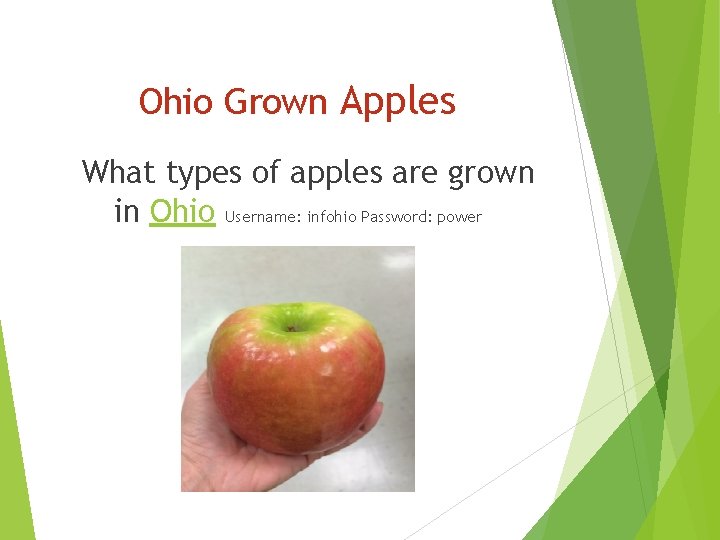 Ohio Grown Apples

What types of apples are grown in Ohio Username: infohio Password: power